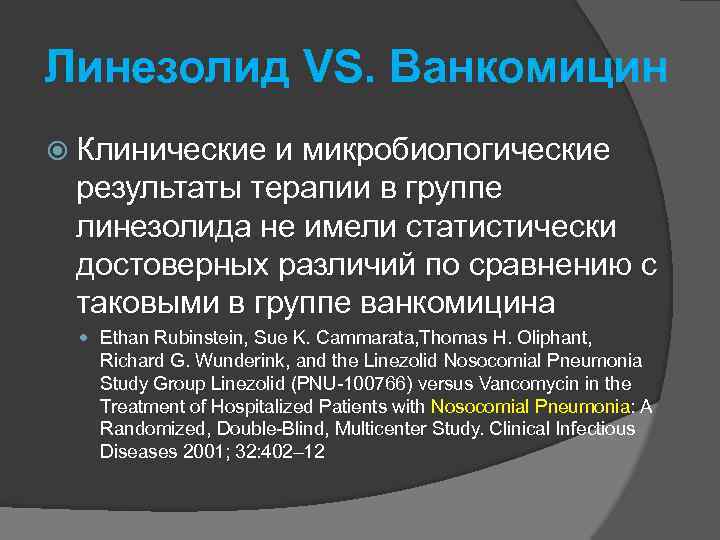 Линезолид VS. Ванкомицин

Клинические и микробиологические результаты терапии в группе линезолида не имели статистически достоверных различий по сравнению с таковыми в группе ванкомицина

Ethan Rubinstein, Sue K. Cammarata,Thomas H. Oliphant, Richard G. Wunderink, and the Linezolid Nosocomial Pneumonia Study Group Linezolid (PNU-100766) versus Vancomycin in the Treatment of Hospitalized Patients with Nosocomial Pneumonia: A Randomized, Double-Blind, Multicenter Study. Clinical Infectious Diseases 2001; 32:402–12